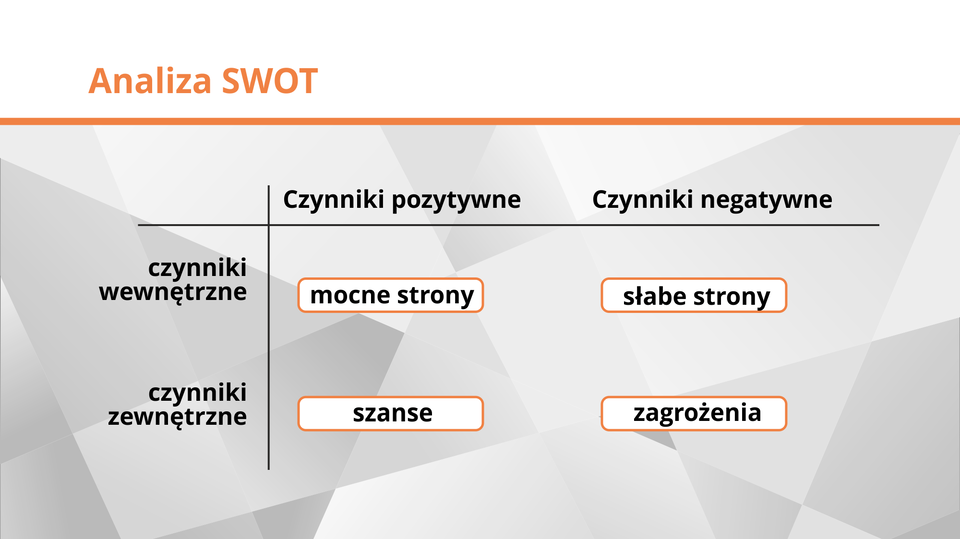 Analiza SWOT

| | Czynniki pozytywne | Czynniki negatywne |
|---|---|---|
| czynniki wewnętrzne | mocne strony | słabe strony |
| czynniki zewnętrzne | szanse | zagrożenia |